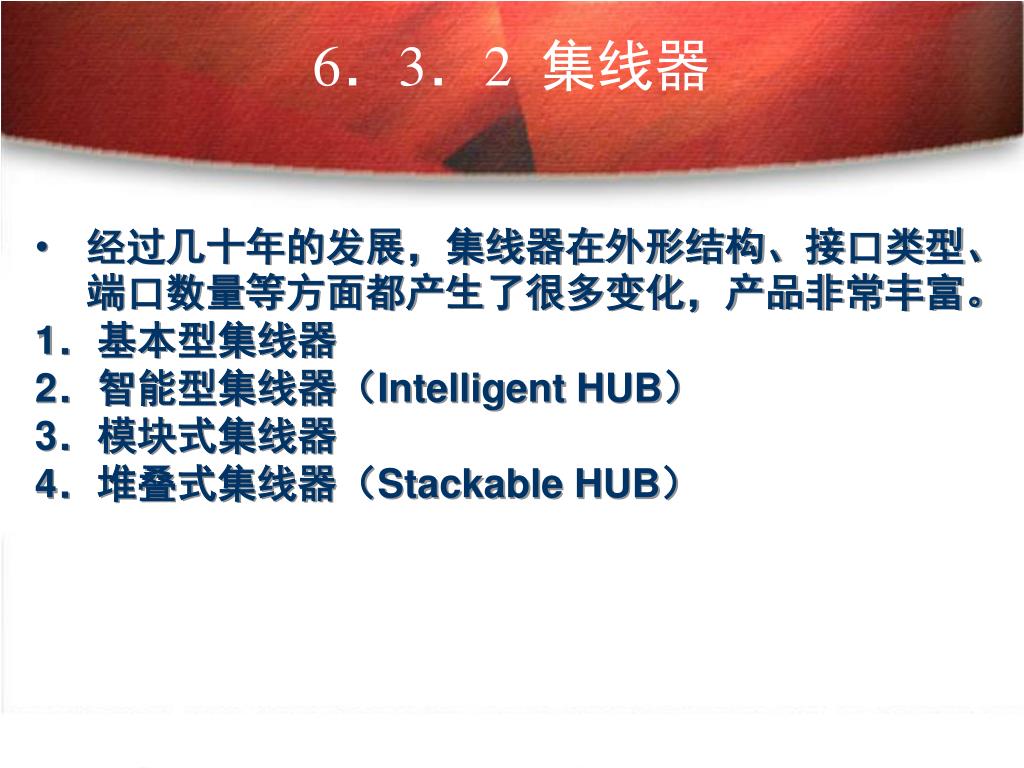 6．3．2 集线器

• 经过几十年的发展，集线器在外形结构、接口类型、端口数量等方面都产生了很多变化，产品非常丰富。

1．基本型集线器

2．智能型集线器（Intelligent HUB）

3．模块式集线器

4．堆叠式集线器（Stackable HUB）